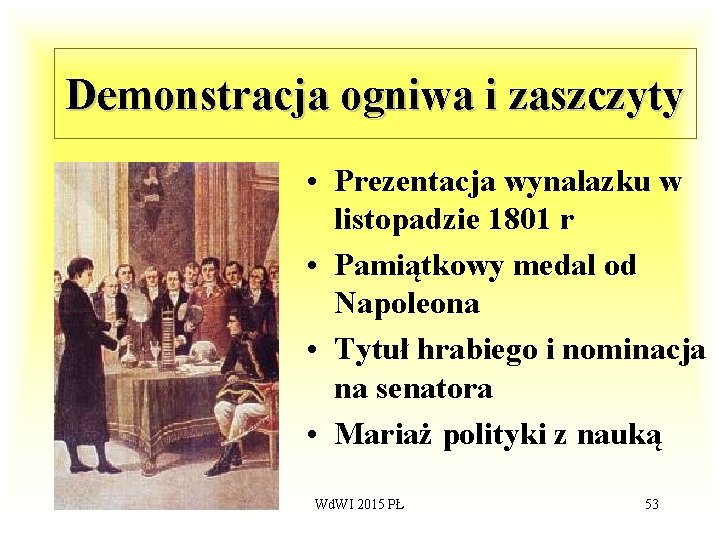 Demonstracja ogniwa i zaszczyty

• Prezentacja wynalazku w listopadzie 1801 r
• Pamiątkowy medal od Napoleona
• Tytuł hrabiego i nominacja na senatora
• Mariaż polityki z nauką

WdWI 2015 PŁ

53